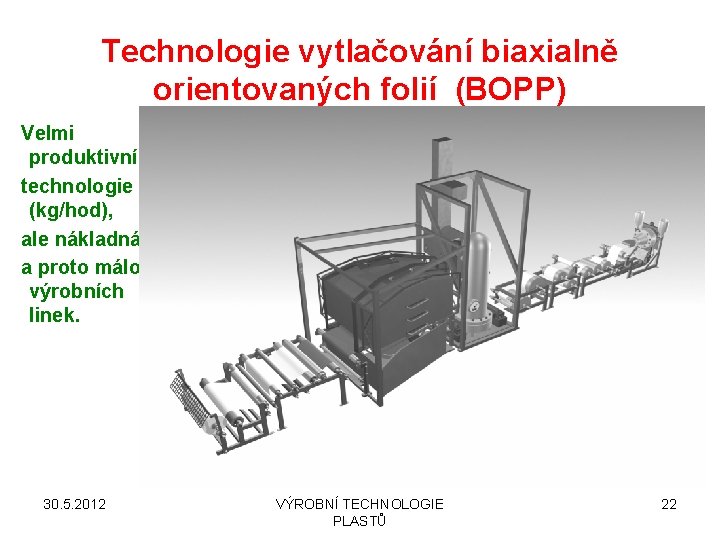 Technologie vytlačování biaxialně orientovaných folií (BOPP)

Velmi produktivní

technologie (kg/hod),

ale nákladná

a proto málo výrobních linek.

30.5.2012

VÝROBNÍ TECHNOLOGIE PLASTŮ

22